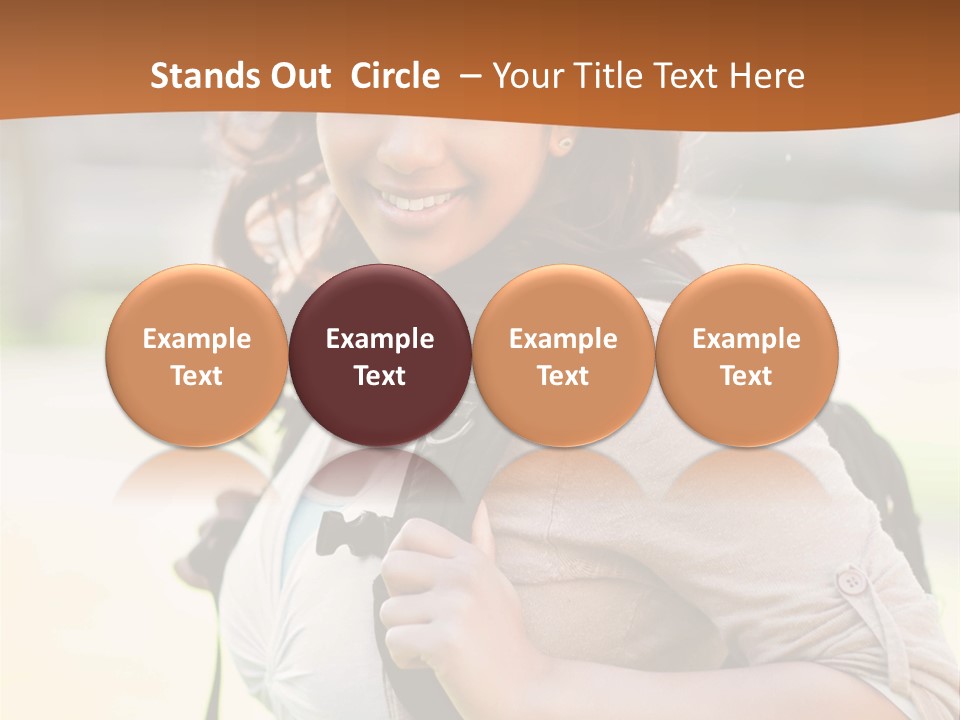 Stands Out Circle – Your Title Text Here

Example Text

Example Text

Example Text

Example Text